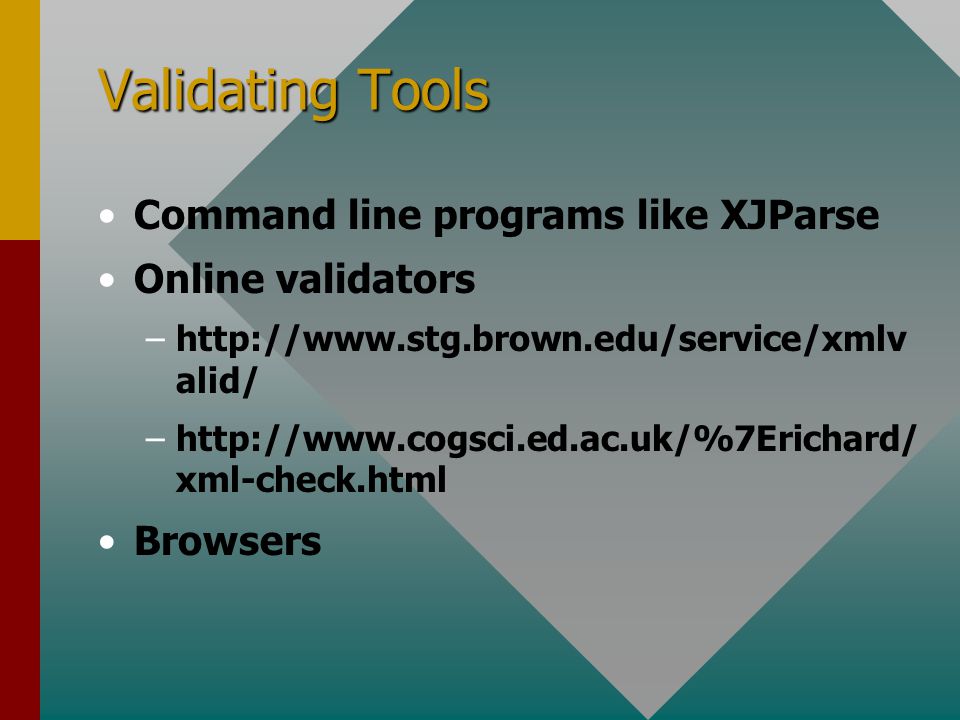 Validating Tools

• Command line programs like XJParse
• Online validators
– http://www.stg.brown.edu/service/xmlvalid/
– http://www.cogsci.ed.ac.uk/%7Erichard/xml-check.html
• Browsers